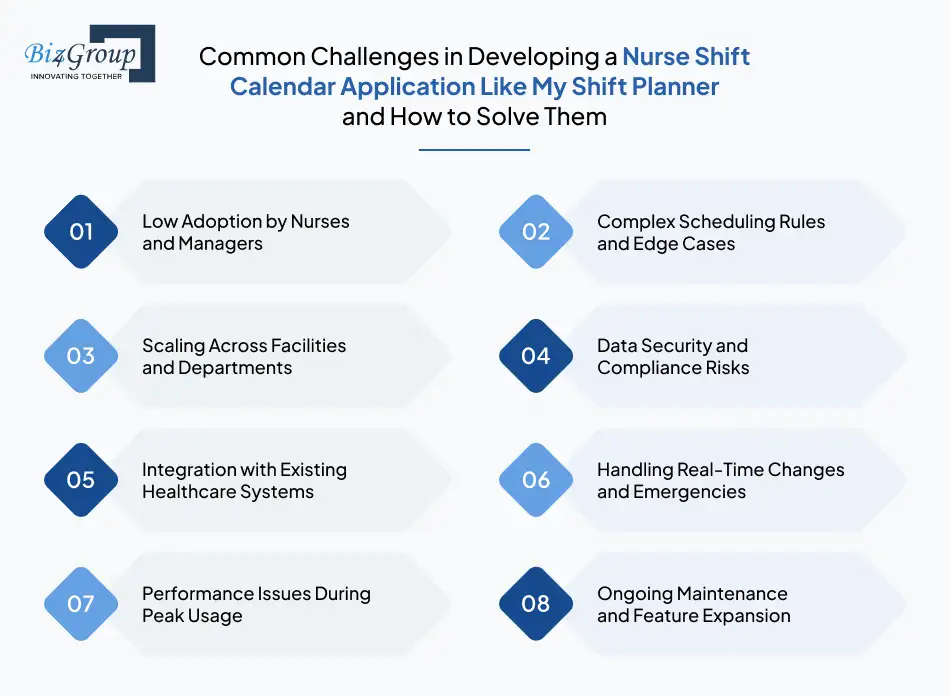 Biz4Group
INNOVATING TOGETHER

Common Challenges in Developing a Nurse Shift Calendar Application Like My Shift Planner and How to Solve Them

01 Low Adoption by Nurses and Managers

02 Complex Scheduling Rules and Edge Cases

03 Scaling Across Facilities and Departments

04 Data Security and Compliance Risks

05 Integration with Existing Healthcare Systems

06 Handling Real-Time Changes and Emergencies

07 Performance Issues During Peak Usage

08 Ongoing Maintenance and Feature Expansion